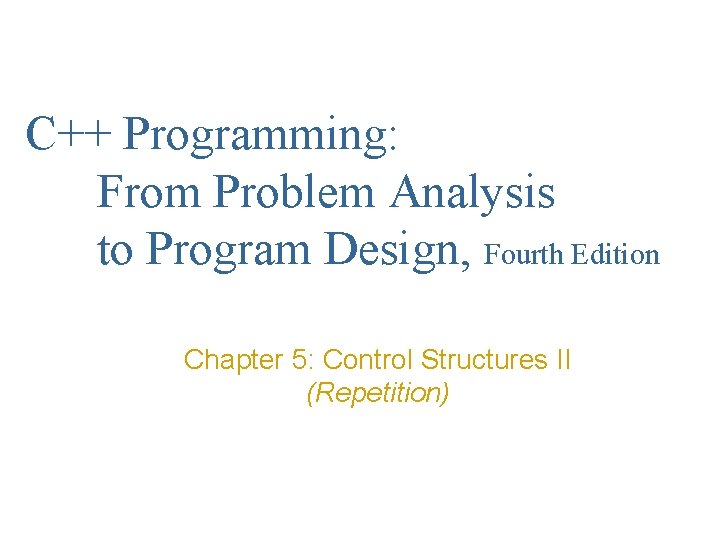 C++ Programming:
From Problem Analysis to Program Design, Fourth Edition

Chapter 5: Control Structures II
(Repetition)